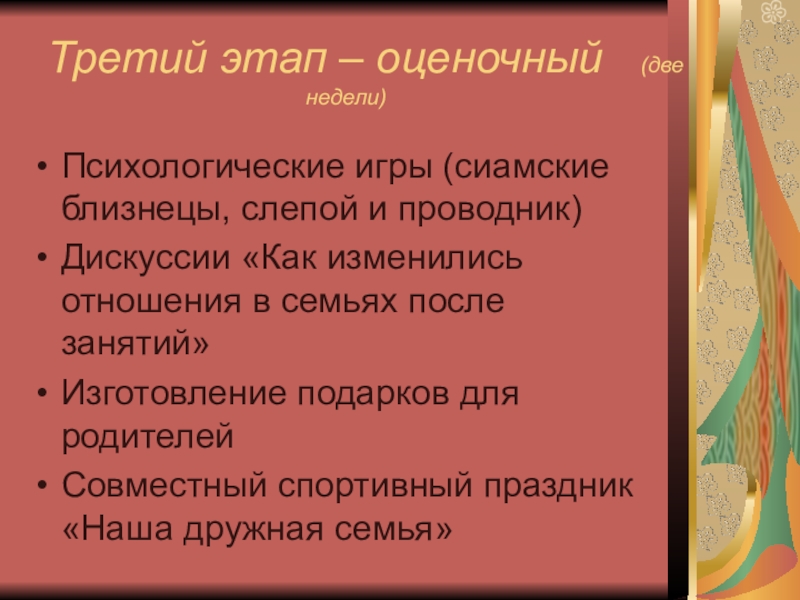 Третий этап – оценочный (две недели)

• Психологические игры (сиамские близнецы, слепой и проводник)
• Дискуссии «Как изменились отношения в семьях после занятий»
• Изготовление подарков для родителей
• Совместный спортивный праздник «Наша дружная семья»